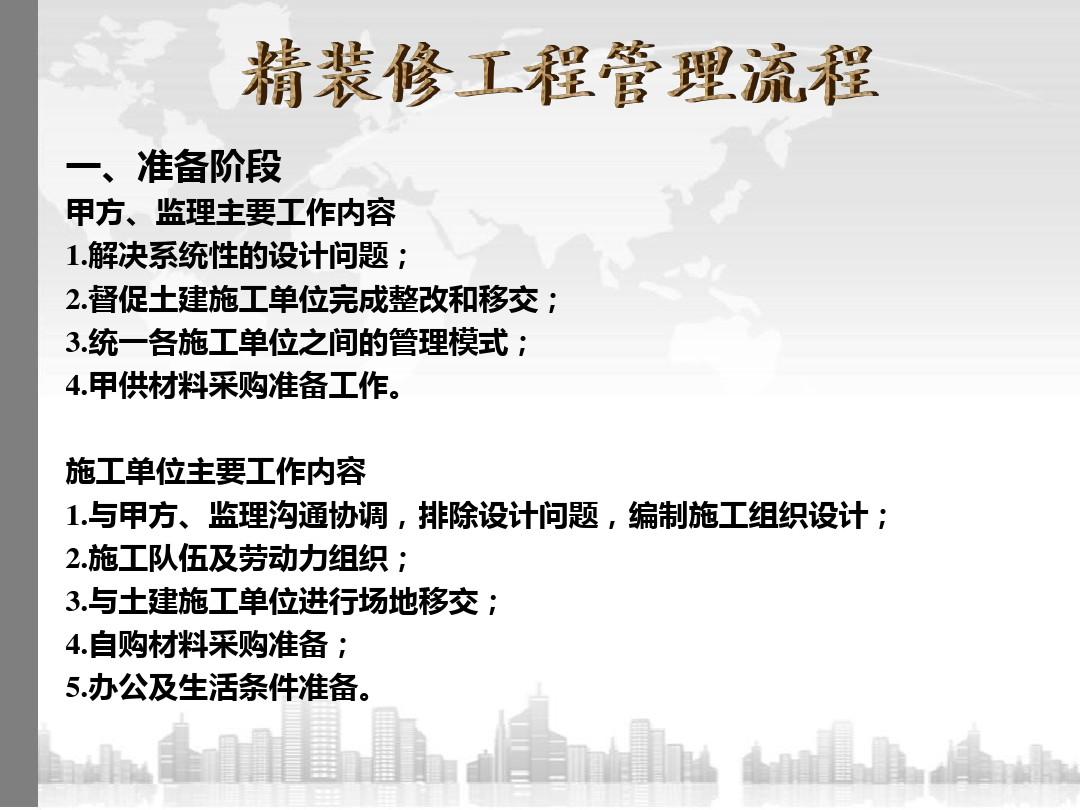 精装修工程管理流程

一、准备阶段

甲方、监理主要工作内容

1.解决系统性的设计问题；

2.督促土建施工单位完成整改和移交；

3.统一各施工单位之间的管理模式；

4.甲供材料采购准备工作。

施工单位主要工作内容

1.与甲方、监理沟通协调，排除设计问题，编制施工组织设计；

2.施工队伍及劳动力组织；

3.与土建施工单位进行场地移交；

4.自购材料采购准备；

5.办公及生活条件准备。